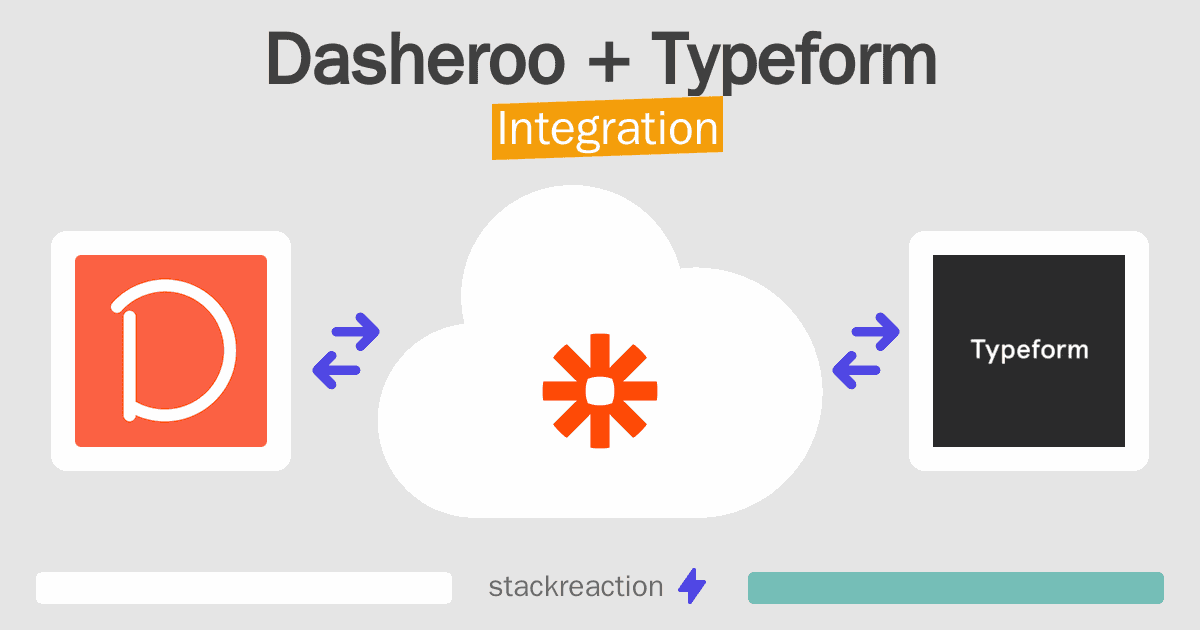 Dasheroo + Typeform
Integration

Typeform

stackreaction